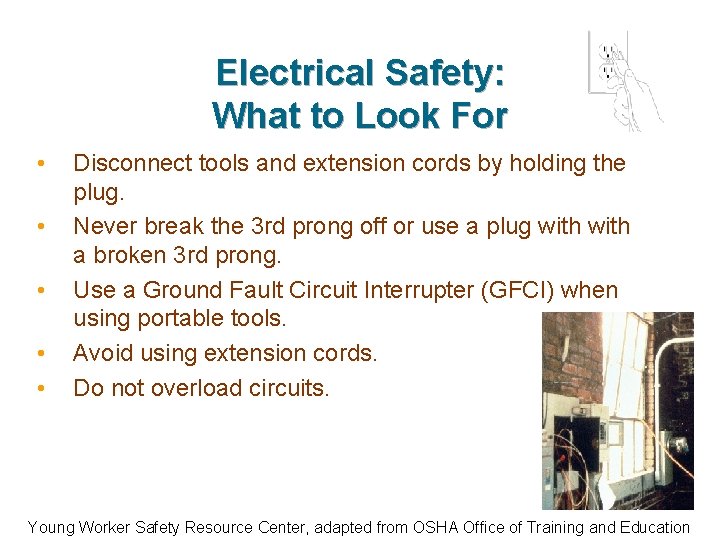 Electrical Safety:
What to Look For

• Disconnect tools and extension cords by holding the plug.
• Never break the 3rd prong off or use a plug with with a broken 3rd prong.
• Use a Ground Fault Circuit Interrupter (GFCI) when using portable tools.
• Avoid using extension cords.
• Do not overload circuits.

Young Worker Safety Resource Center, adapted from OSHA Office of Training and Education